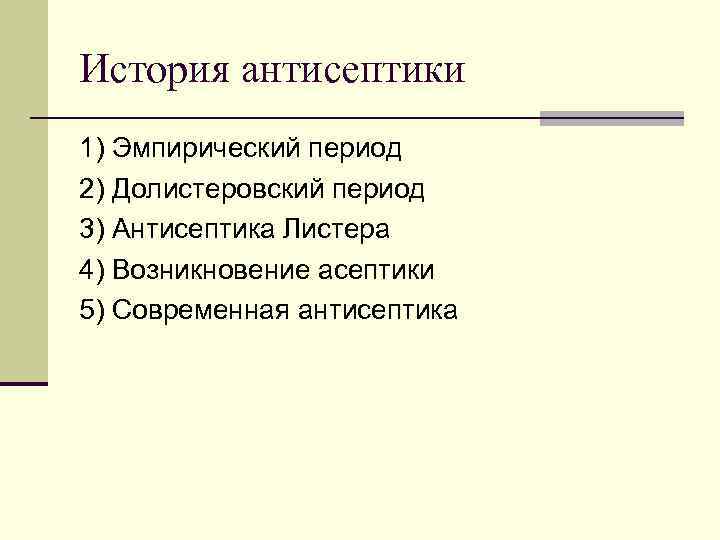 История антисептики

1) Эмпирический период
2) Долистеровский период
3) Антисептика Листера
4) Возникновение асептики
5) Современная антисептика